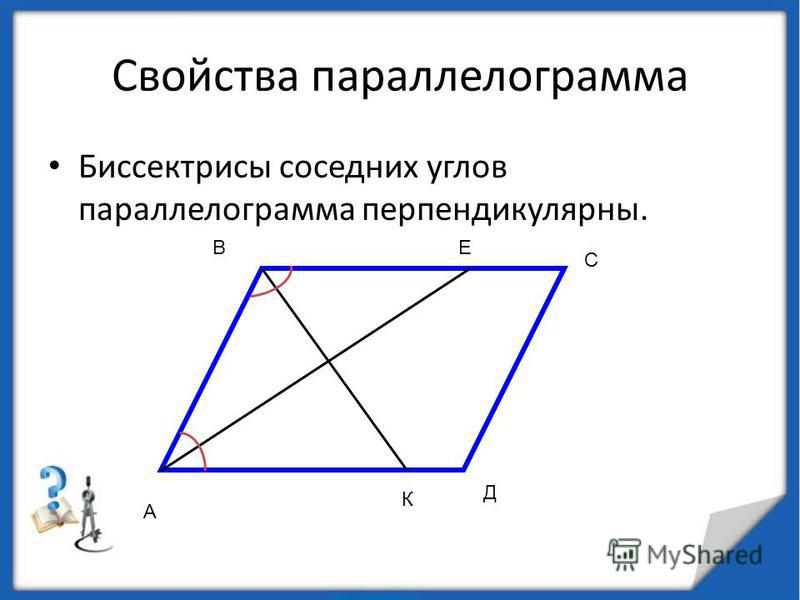 Свойства параллелограмма

• Биссектрисы соседних углов параллелограмма перпендикулярны.

В
Е
С
А
К
Д

MyShared